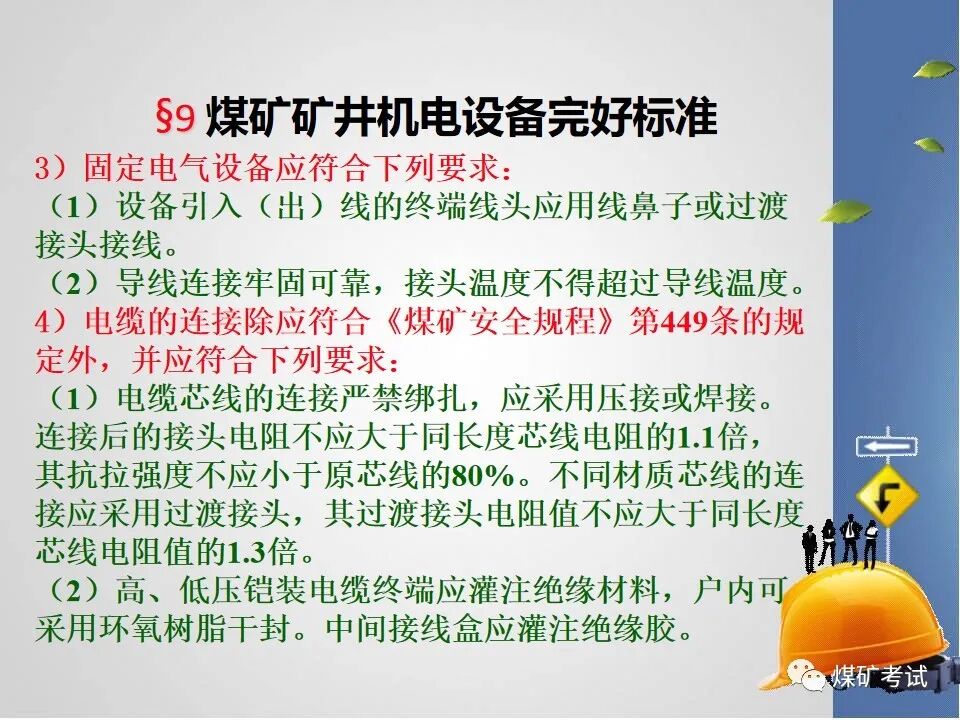 §9 煤矿矿井机电设备完好标准

3）固定电气设备应符合下列要求：

（1）设备引入（出）线的终端线头应用线鼻子或过渡接头接线。

（2）导线连接牢固可靠，接头温度不得超过导线温度。

4）电缆的连接除应符合《煤矿安全规程》第449条的规定外，并应符合下列要求：

（1）电缆芯线的连接严禁绑扎，应采用压接或焊接。连接后的接头电阻不应大于同长度芯线电阻的1.1倍，其抗拉强度不应小于原芯线的80%。不同材质芯线的连接应采用过渡接头，其过渡接头电阻值不应大于同长度芯线电阻值的1.3倍。

（2）高、低压铠装电缆终端应灌注绝缘材料，户内可采用环氧树脂干封。中间接线盒应灌注绝缘胶。

煤矿考试